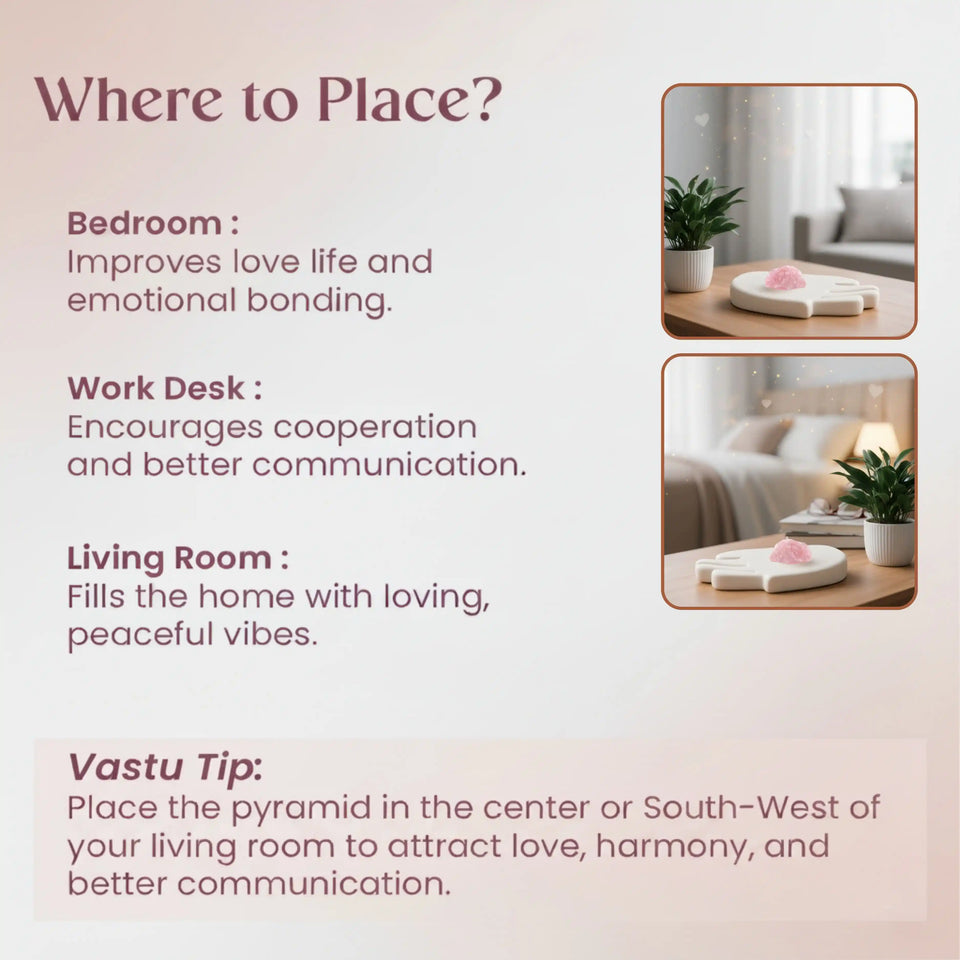 Where to Place?

Bedroom :
Improves love life and emotional bonding.

Work Desk :
Encourages cooperation and better communication.

Living Room :
Fills the home with loving, peaceful vibes.

Vastu Tip:
Place the pyramid in the center or South-West of your living room to attract love, harmony, and better communication.